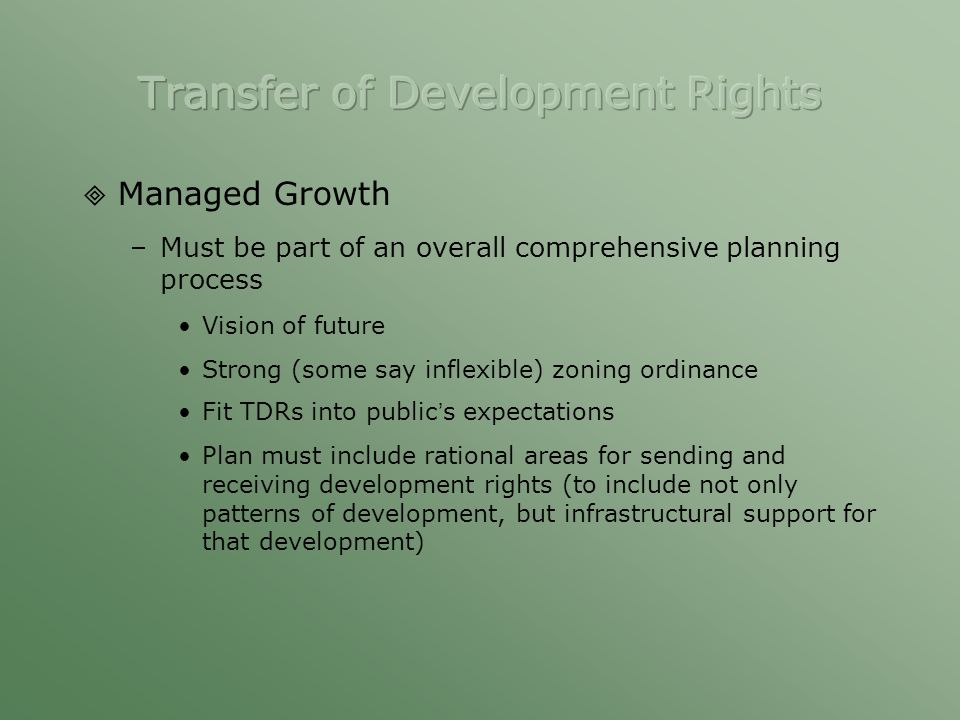 Transfer of Development Rights

Managed Growth

– Must be part of an overall comprehensive planning process

• Vision of future

• Strong (some say inflexible) zoning ordinance

• Fit TDRs into public's expectations

• Plan must include rational areas for sending and receiving development rights (to include not only patterns of development, but infrastructural support for that development)